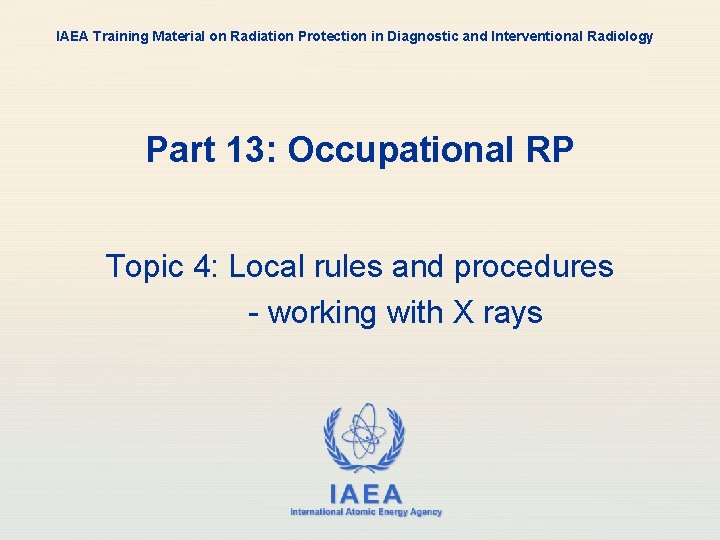 IAEA Training Material on Radiation Protection in Diagnostic and Interventional Radiology

Part 13: Occupational RP

Topic 4: Local rules and procedures
- working with X rays

IAEA
International Atomic Energy Agency